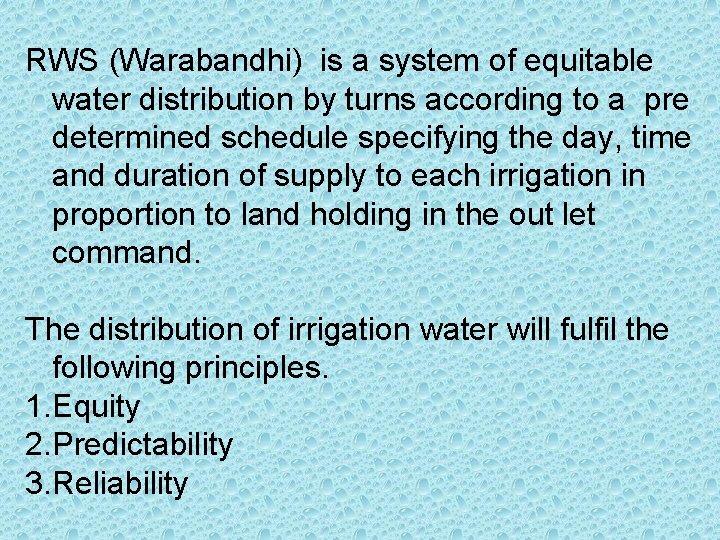 RWS (Warabandhi) is a system of equitable water distribution by turns according to a pre determined schedule specifying the day, time and duration of supply to each irrigation in proportion to land holding in the out let command.

The distribution of irrigation water will fulfil the following principles.
1.Equity
2.Predictability
3.Reliability